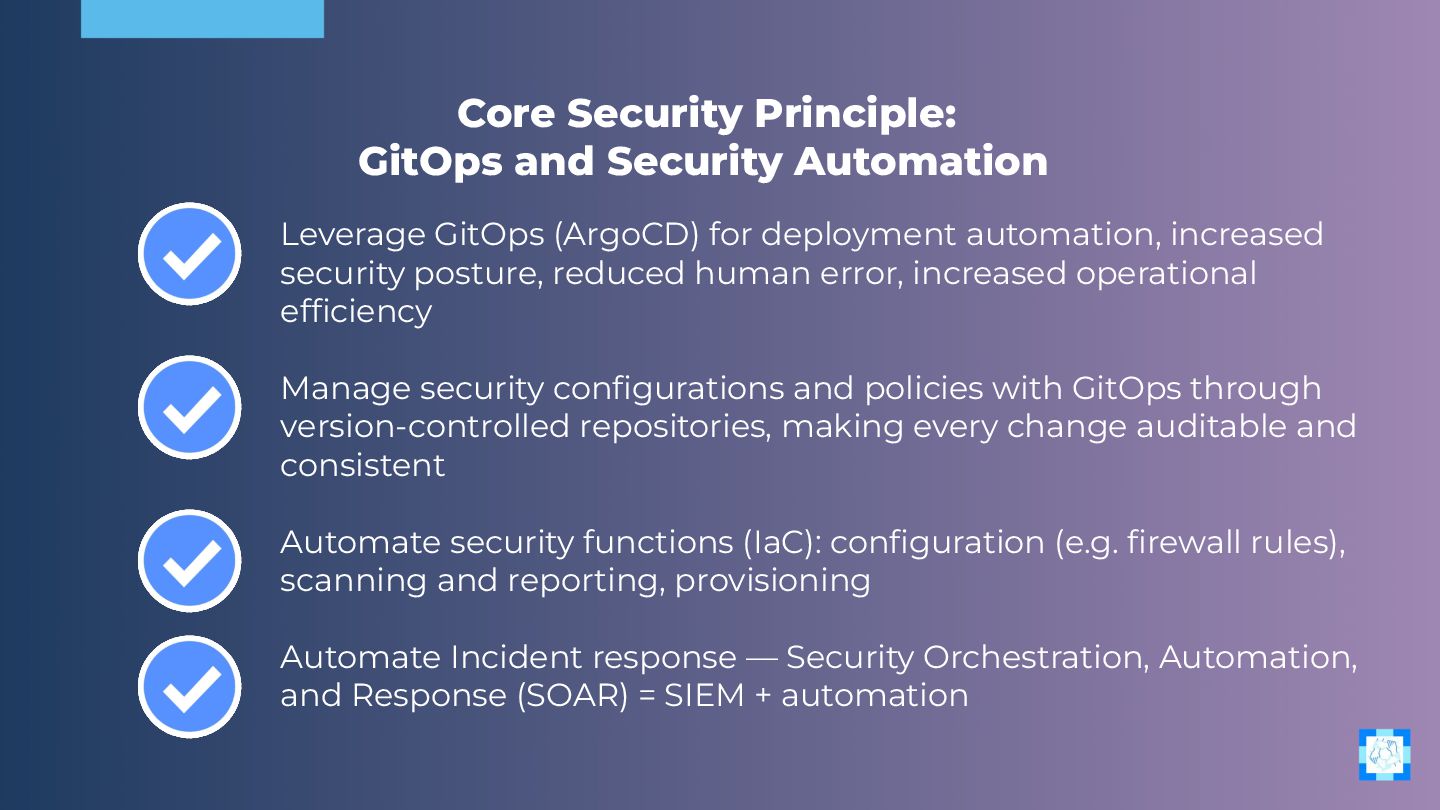 Core Security Principle:
GitOps and Security Automation

Leverage GitOps (ArgoCD) for deployment automation, increased security posture, reduced human error, increased operational efficiency

Manage security configurations and policies with GitOps through version-controlled repositories, making every change auditable and consistent

Automate security functions (IaC): configuration (e.g. firewall rules), scanning and reporting, provisioning

Automate Incident response — Security Orchestration, Automation, and Response (SOAR) = SIEM + automation